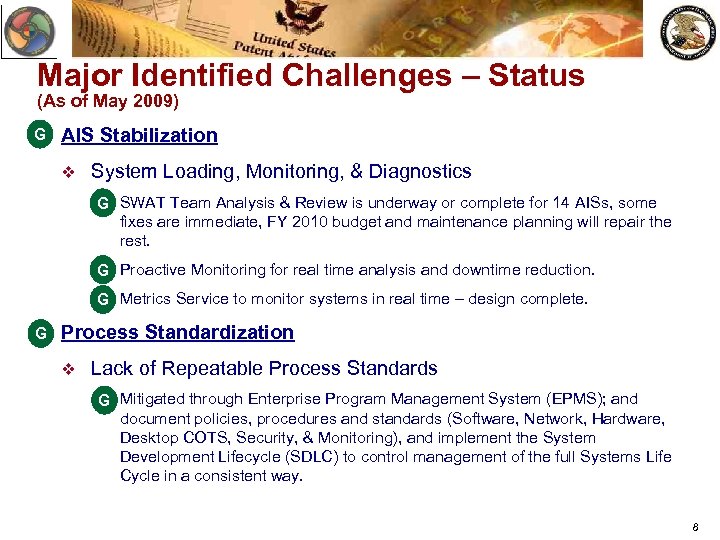 United States
Patent

Major Identified Challenges – Status
(As of May 2009)

G AIS Stabilization

❖ System Loading, Monitoring, & Diagnostics

G SWAT Team Analysis & Review is underway or complete for 14 AISs, some fixes are immediate, FY 2010 budget and maintenance planning will repair the rest.

G Proactive Monitoring for real time analysis and downtime reduction.

G Metrics Service to monitor systems in real time – design complete.

G Process Standardization

❖ Lack of Repeatable Process Standards

G Mitigated through Enterprise Program Management System (EPMS); and document policies, procedures and standards (Software, Network, Hardware, Desktop COTS, Security, & Monitoring), and implement the System Development Lifecycle (SDLC) to control management of the full Systems Life Cycle in a consistent way.

8